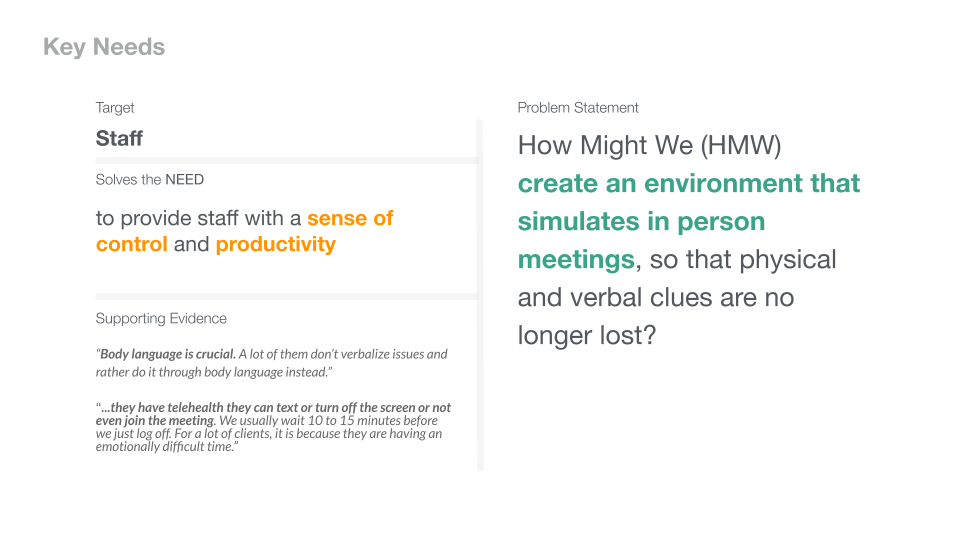 Key Needs

Target

Staff

Solves the NEED

to provide staff with a sense of control and productivity

Supporting Evidence

"Body language is crucial. A lot of them don't verbalize issues and rather do it through body language instead."

"...they have telehealth they can text or turn off the screen or not even join the meeting. We usually wait 10 to 15 minutes before we just log off. For a lot of clients, it is because they are having an emotionally difficult time."

Problem Statement

How Might We (HMW) create an environment that simulates in person meetings, so that physical and verbal clues are no longer lost?